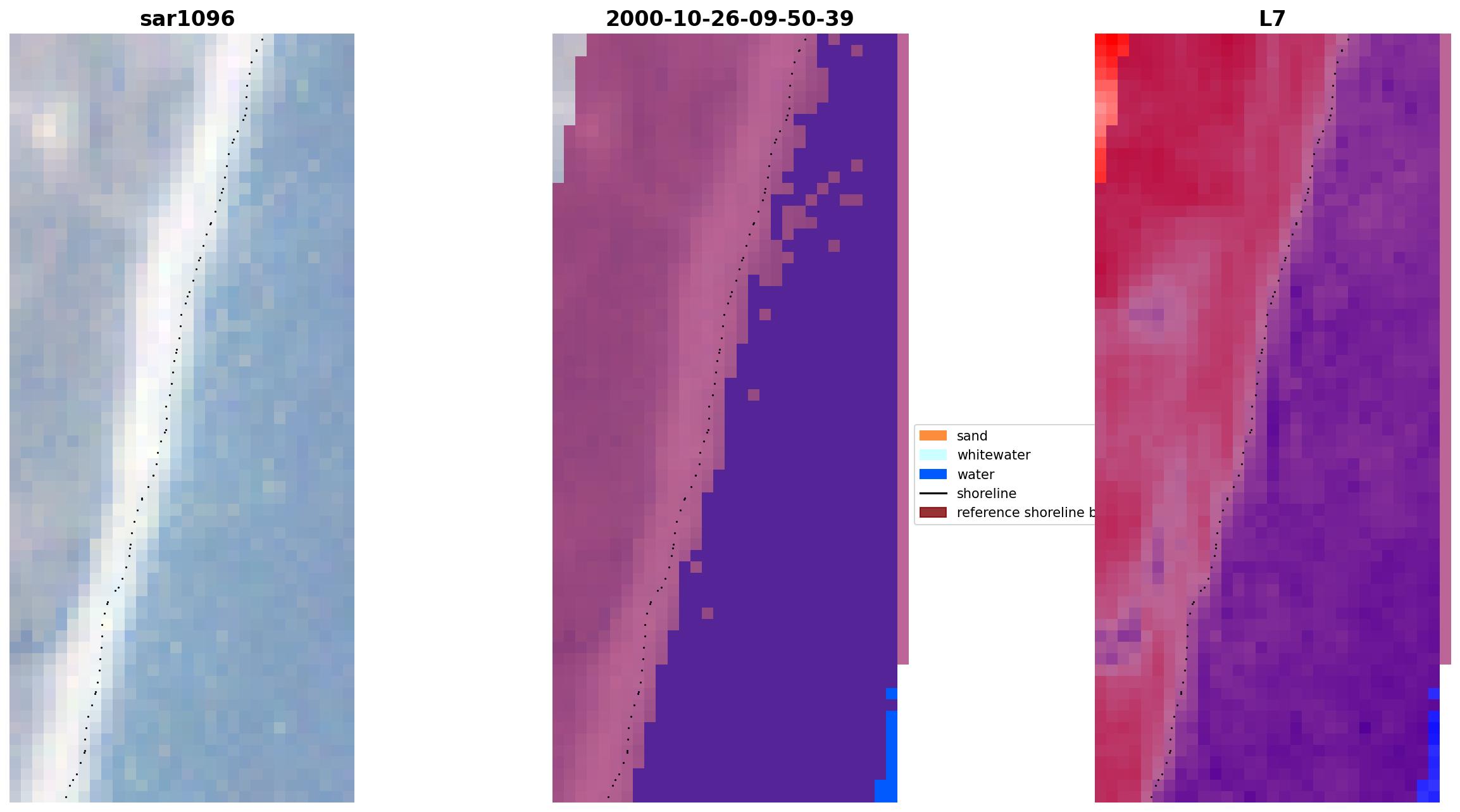 sar1096

2000-10-26-09-50-39

L7

sand
whitewater
water
shoreline
reference shoreline b